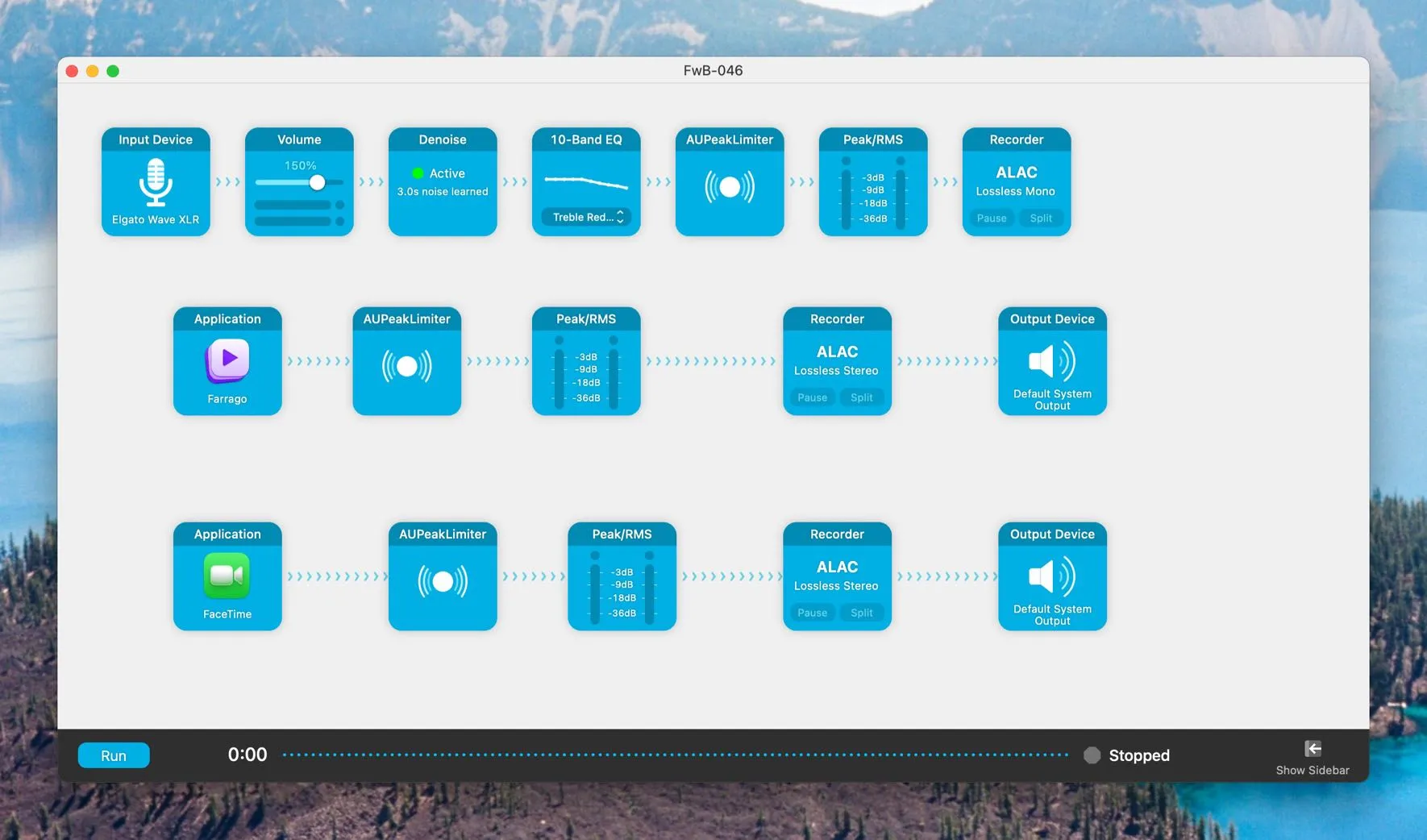 FwB-046

Input Device
Elgato Wave XLR

Volume
150%

Denoise
Active
3.0s noise learned

10-Band EQ
Treble Red...

AUPeakLimiter

Peak/RMS
-3dB
-9dB
-18dB
-36dB

Recorder
ALAC
Lossless Mono
Pause Split

Application
Farrago

AUPeakLimiter

Peak/RMS
-3dB
-9dB
-18dB
-36dB

Recorder
ALAC
Lossless Stereo
Pause Split

Output Device
Default System Output

Application
FaceTime

AUPeakLimiter

Peak/RMS
-3dB
-9dB
-18dB
-36dB

Recorder
ALAC
Lossless Stereo
Pause Split

Output Device
Default System Output

Run
0:00
Stopped
Show Sidebar